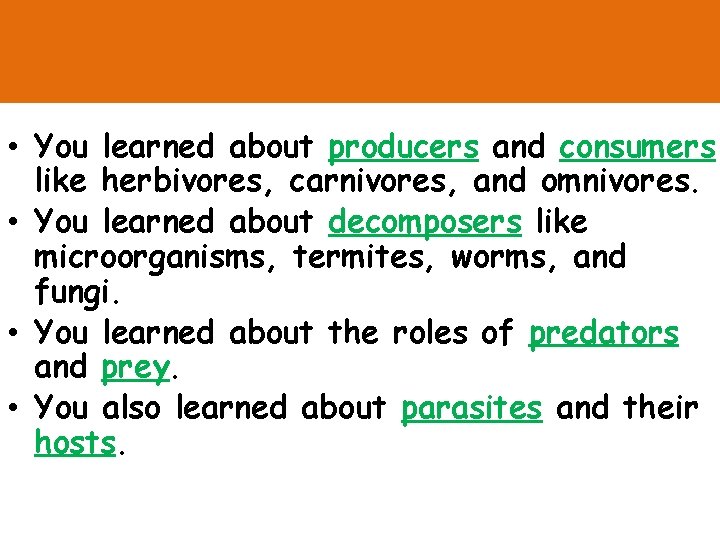 • You learned about producers and consumers like herbivores, carnivores, and omnivores.
• You learned about decomposers like microorganisms, termites, worms, and fungi.
• You learned about the roles of predators and prey.
• You also learned about parasites and their hosts.